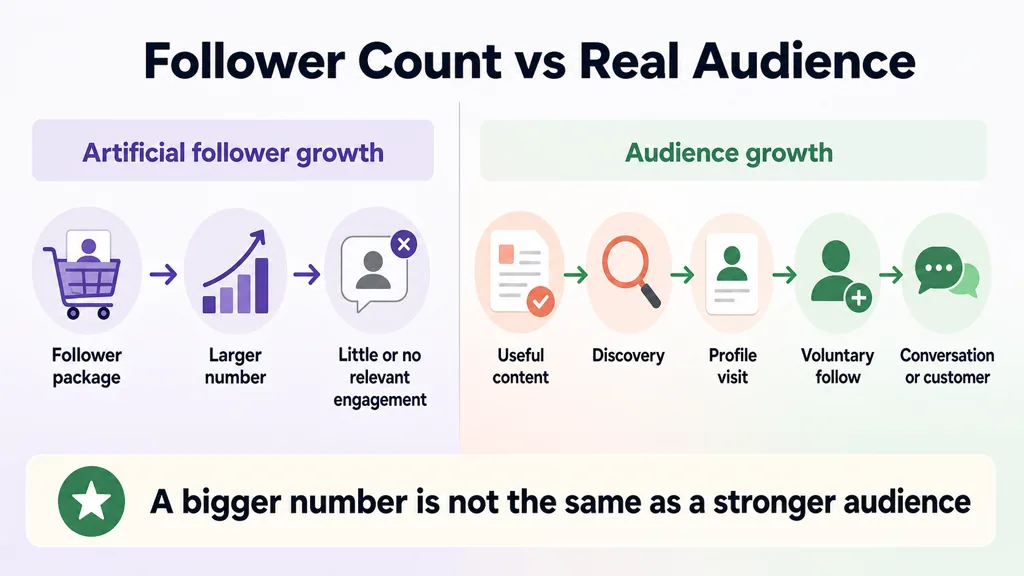 Follower Count vs Real Audience

Artificial follower growth

Follower package

Larger number

Little or no relevant engagement

Audience growth

Useful content

Discovery

Profile visit

Voluntary follow

Conversation or customer

A bigger number is not the same as a stronger audience